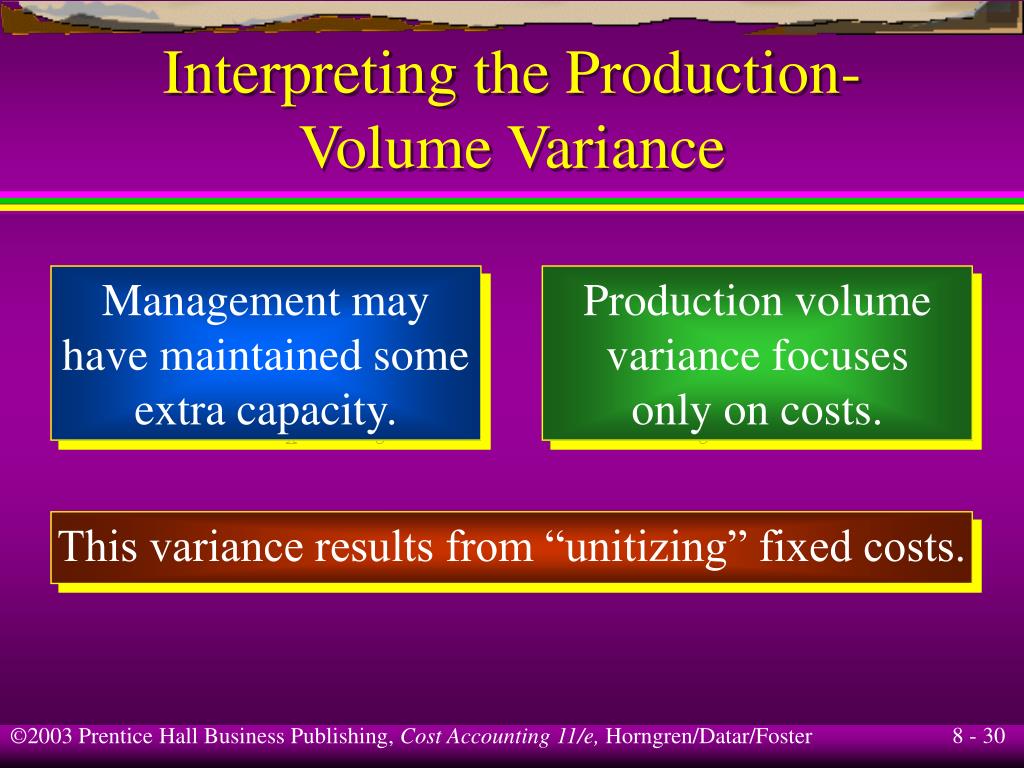 Interpreting the Production-Volume Variance

Management may have maintained some extra capacity.

Production volume variance focuses only on costs.

This variance results from “unitizing” fixed costs.

©2003 Prentice Hall Business Publishing, Cost Accounting 11/e, Horngren/Datar/Foster

8 - 30